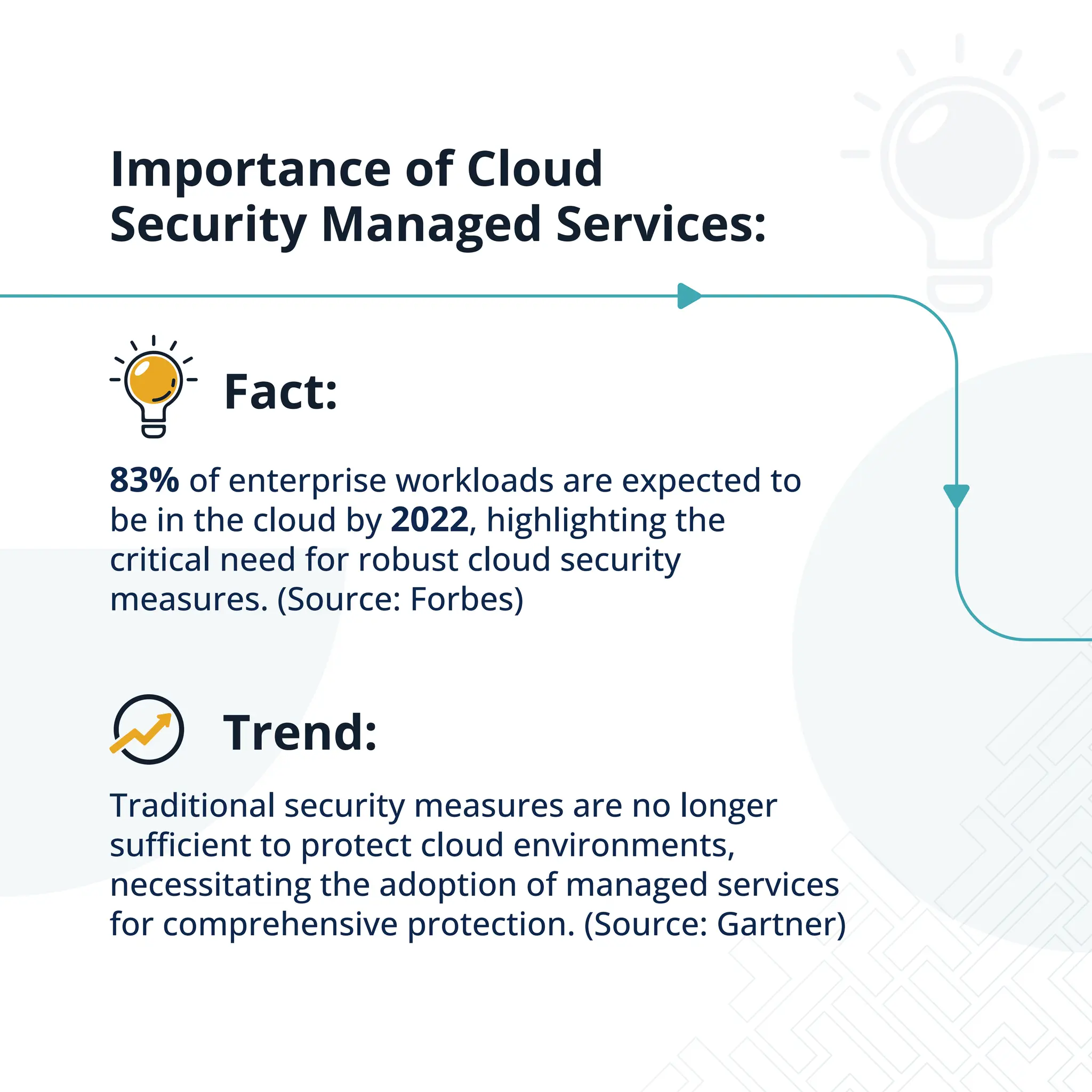 Importance of Cloud Security Managed Services:

Fact:

83% of enterprise workloads are expected to be in the cloud by 2022, highlighting the critical need for robust cloud security measures. (Source: Forbes)

Trend:

Traditional security measures are no longer sufficient to protect cloud environments, necessitating the adoption of managed services for comprehensive protection. (Source: Gartner)